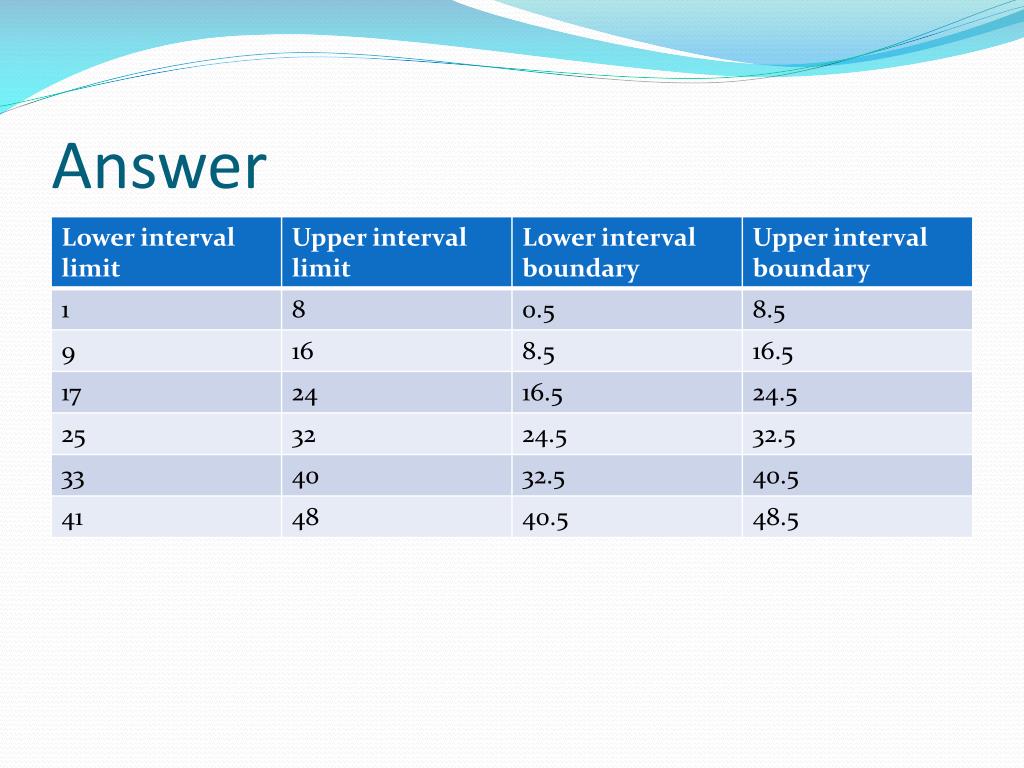 Answer

| Lower interval limit | Upper interval limit | Lower interval boundary | Upper interval boundary |
|---|---|---|---|
| 1 | 8 | 0.5 | 8.5 |
| 9 | 16 | 8.5 | 16.5 |
| 17 | 24 | 16.5 | 24.5 |
| 25 | 32 | 24.5 | 32.5 |
| 33 | 40 | 32.5 | 40.5 |
| 41 | 48 | 40.5 | 48.5 |